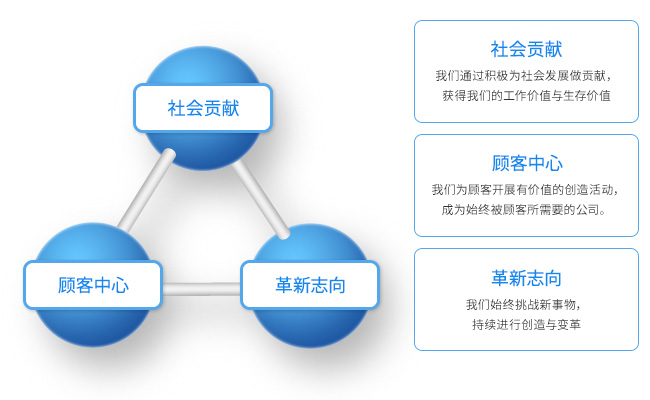 社会贡献

顾客中心

革新志向

社会贡献

我们通过积极为社会发展做贡献，获得我们的工作价值与生存价值

顾客中心

我们为顾客开展有价值的创造活动，成为始终被顾客所需要的公司。

革新志向

我们始终挑战新事物，持续进行创造与变革